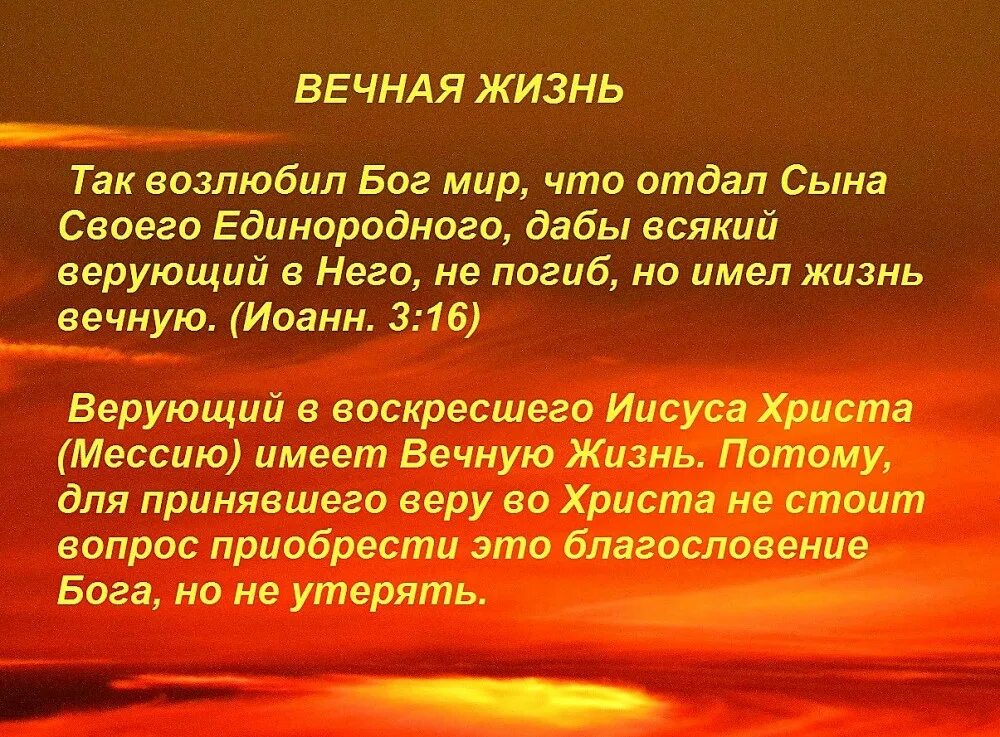 ВЕЧНАЯ ЖИЗНЬ

Так возлюбил Бог мир, что отдал Сына Своего Единородного, дабы всякий верующий в Него, не погиб, но имел жизнь вечную. (Иоанн. 3:16)

Верующий в воскресшего Иисуса Христа (Мессию) имеет Вечную Жизнь. Потому, для принявшего веру во Христа не стоит вопрос приобрести это благословение Бога, но не утерять.